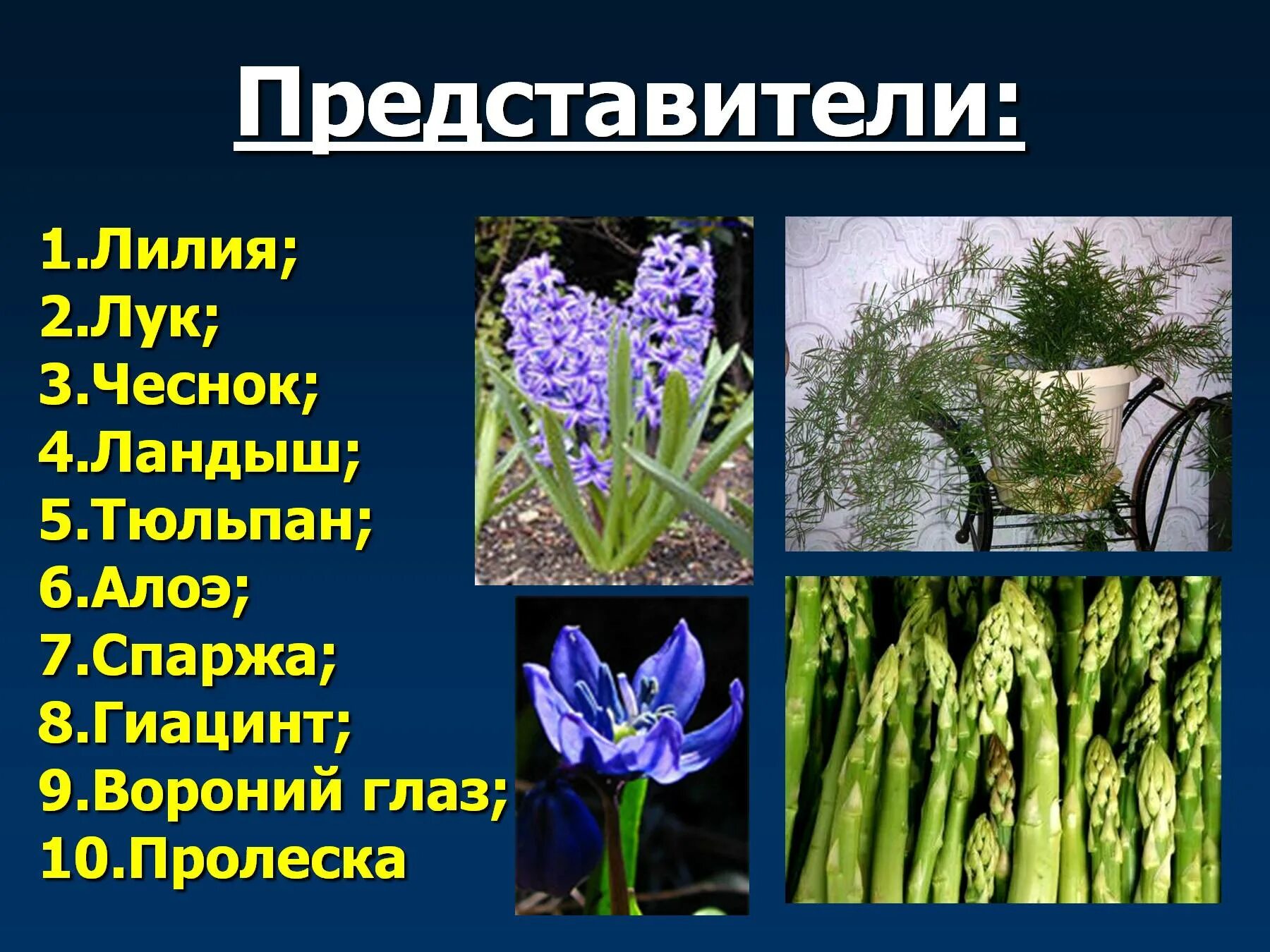 Представители:

1.Лилия;
2.Лук;
3.Чеснок;
4.Ландыш;
5.Тюльпан;
6.Алоэ;
7.Спаржа;
8.Гиацинт;
9.Вороний глаз;
10.Пролеска